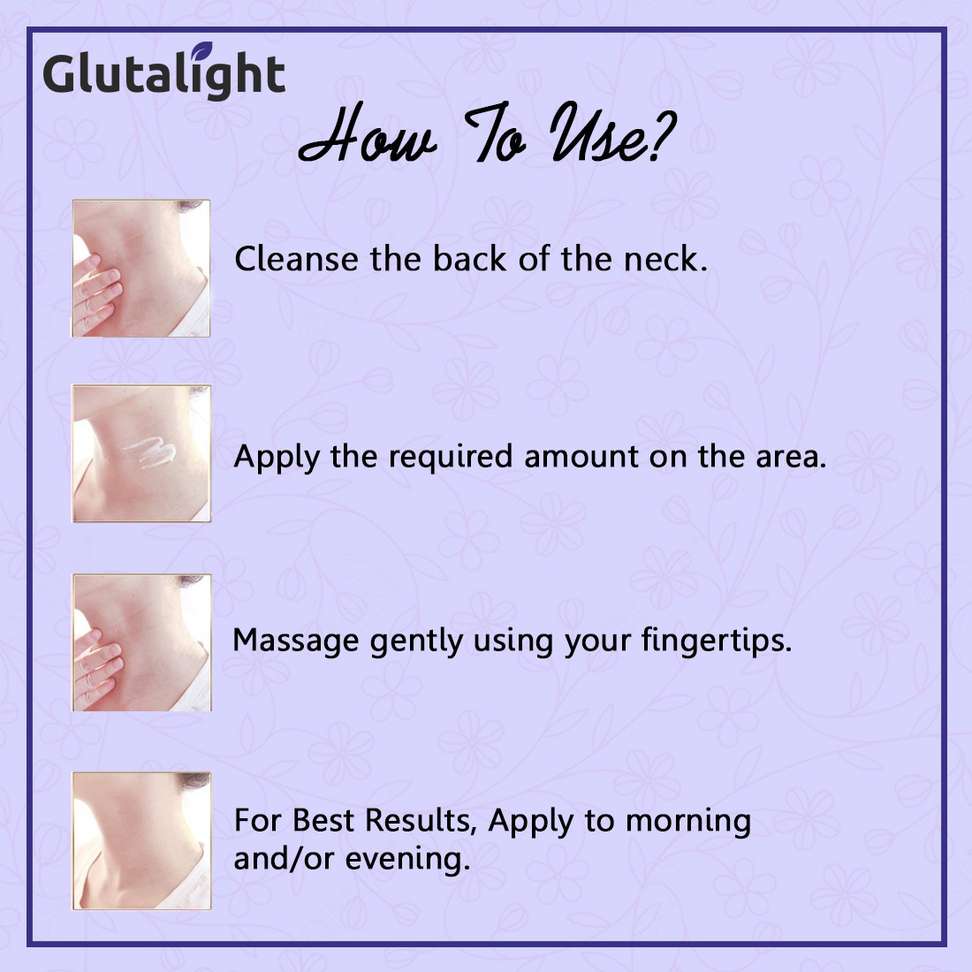 Glutalight

How To Use?

Cleanse the back of the neck.

Apply the required amount on the area.

Massage gently using your fingertips.

For Best Results, Apply to morning and/or evening.